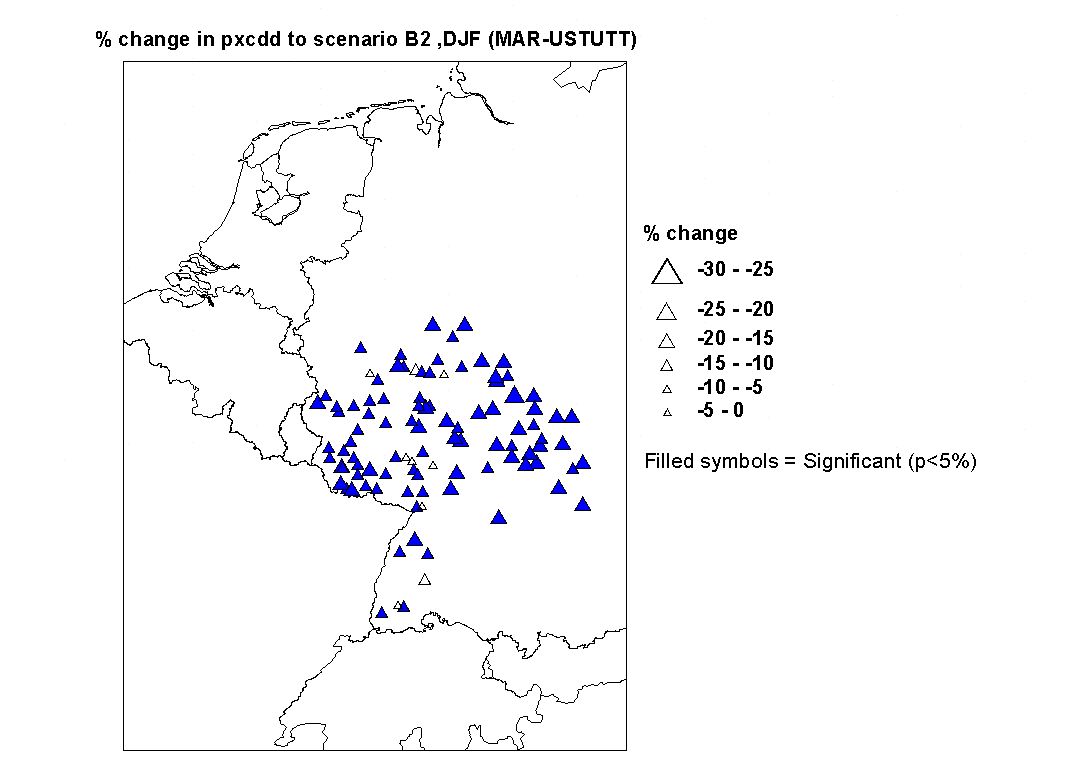 % change in pxcdd to scenario B2 ,DJF (MAR-USTUTT)

% change
-30 - -25
-25 - -20
-20 - -15
-15 - -10
-10 - -5
-5 - 0

Filled symbols = Significant (p<5%)